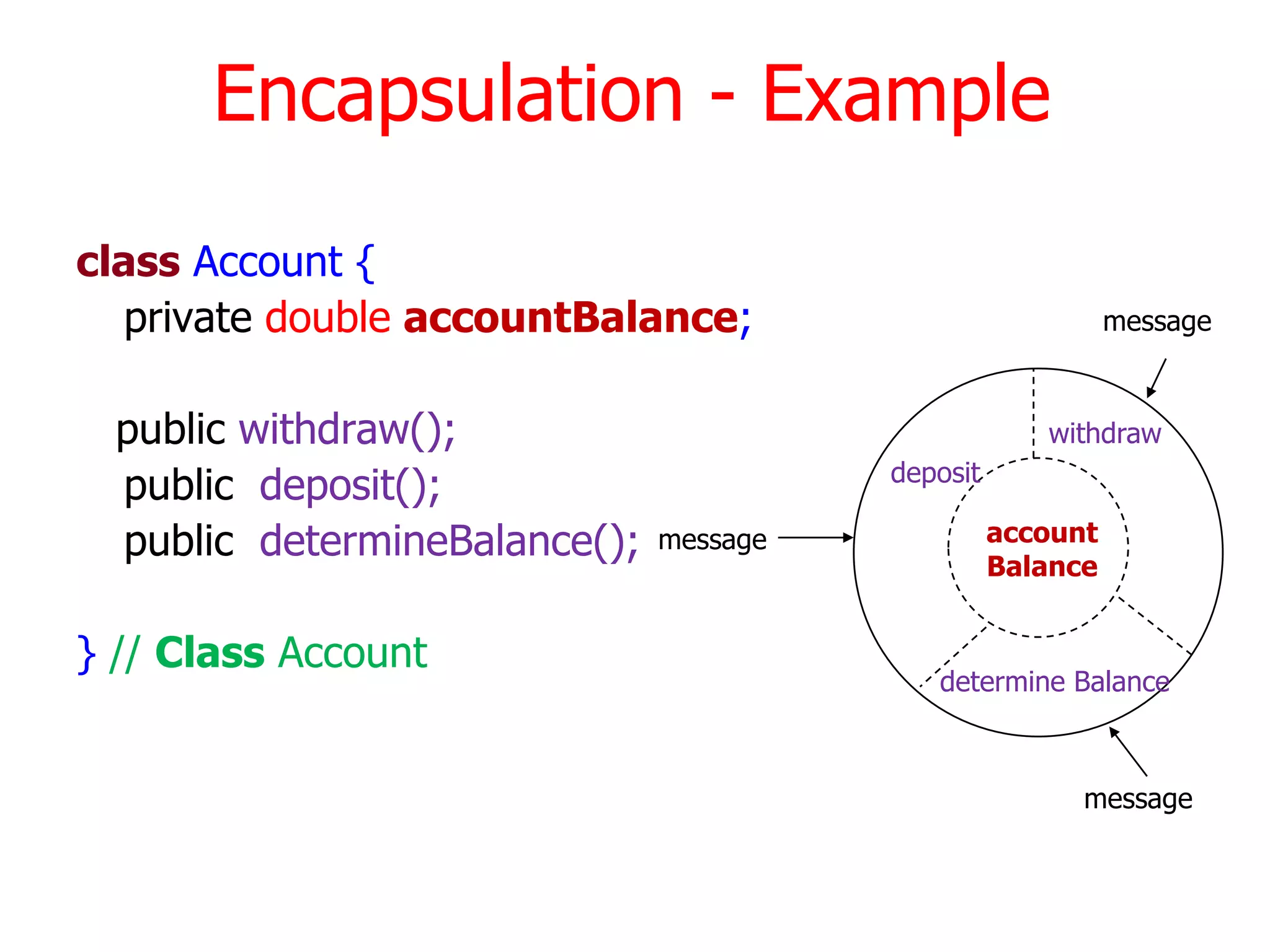 Encapsulation - Example

class Account {
private double accountBalance;

public withdraw();
public deposit();
public determineBalance();

} // Class Account

message

withdraw

deposit

account Balance

message

determine Balance

message